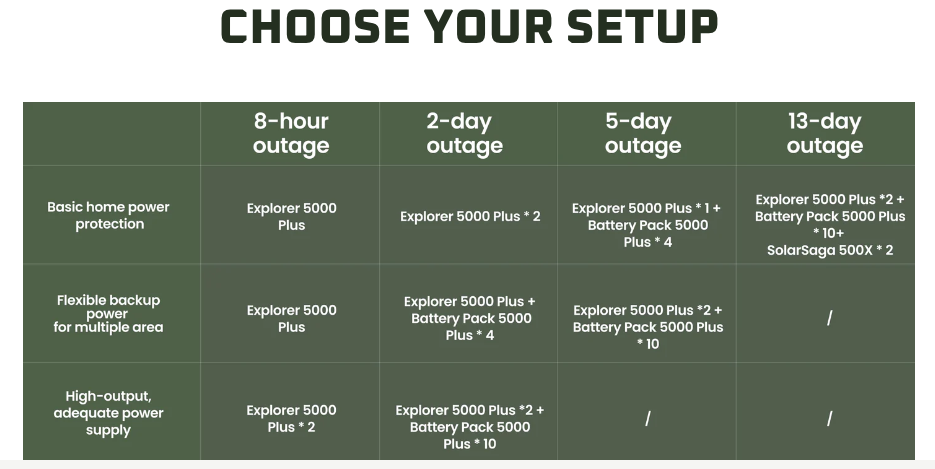 CHOOSE YOUR SETUP

| | 8-hour outage | 2-day outage | 5-day outage | 13-day outage |
|---|---|---|---|---|
| Basic home power protection | Explorer 5000 Plus | Explorer 5000 Plus * 2 | Explorer 5000 Plus * 1 + Battery Pack 5000 Plus * 4 | Explorer 5000 Plus *2 + Battery Pack 5000 Plus * 10+ SolarSaga 500X * 2 |
| Flexible backup power for multiple area | Explorer 5000 Plus | Explorer 5000 Plus + Battery Pack 5000 Plus * 4 | Explorer 5000 Plus *2 + Battery Pack 5000 Plus * 10 | / |
| High-output, adequate power supply | Explorer 5000 Plus * 2 | Explorer 5000 Plus *2 + Battery Pack 5000 Plus * 10 | / | / |